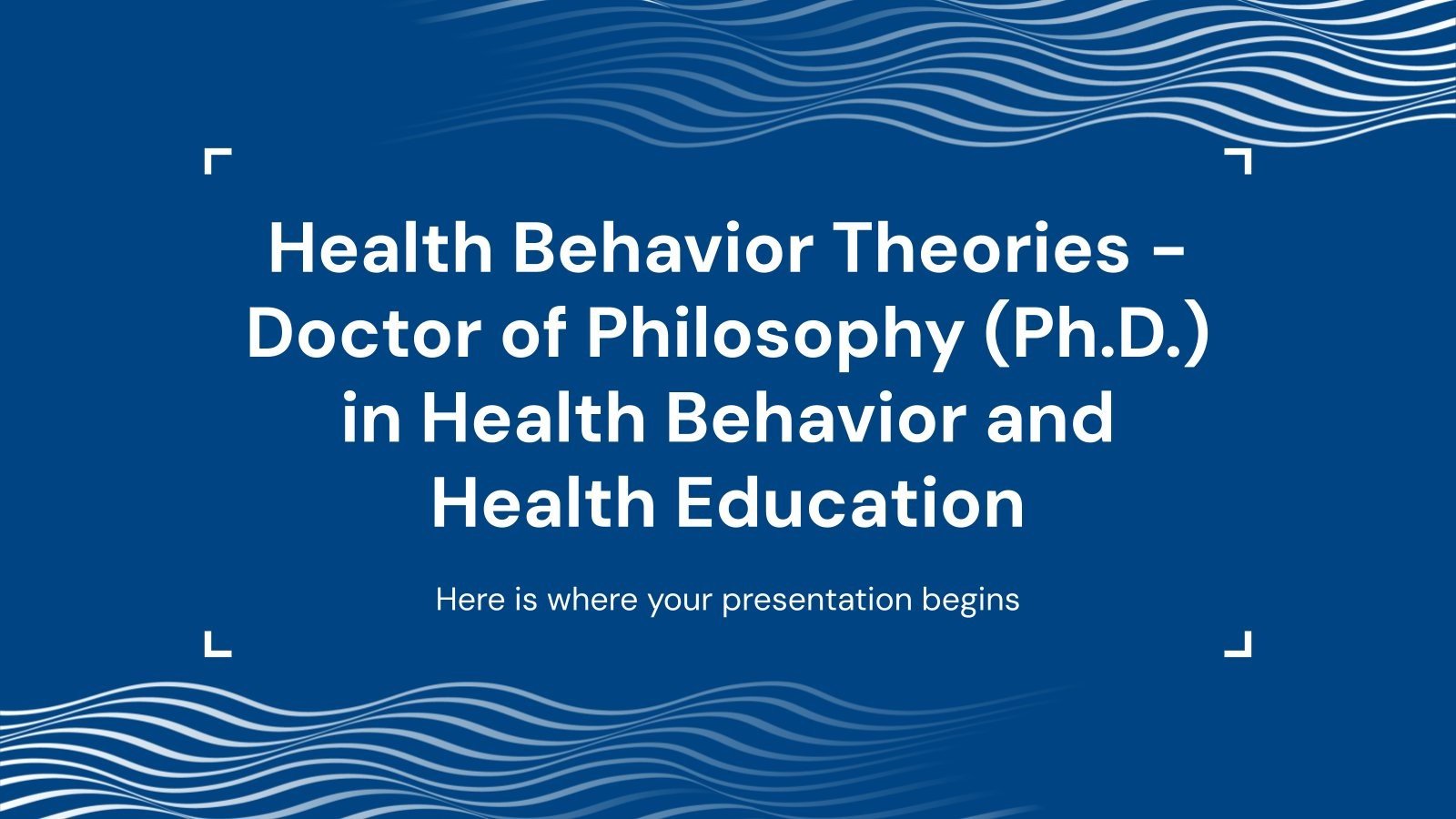 Health Behavior Theories - Doctor of Philosophy (Ph.D.) in Health Behavior and Health Education

Here is where your presentation begins